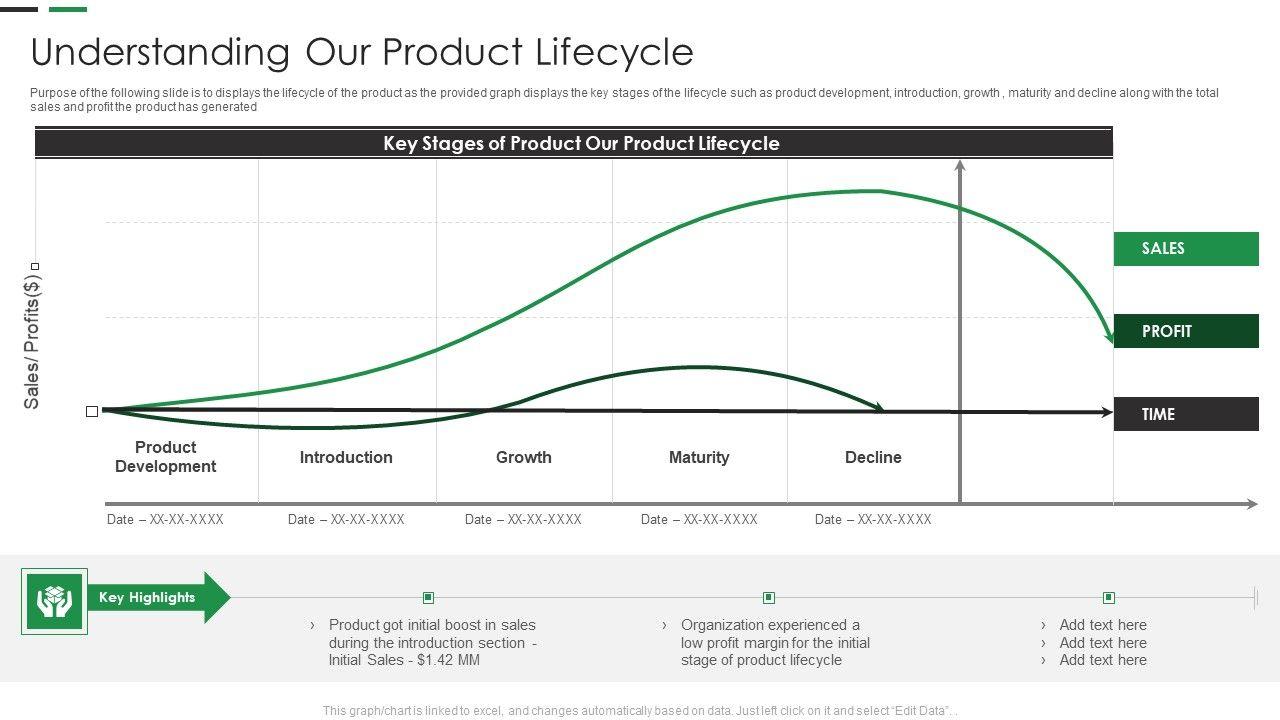 Understanding Our Product Lifecycle

Purpose of the following slide is to displays the lifecycle of the product as the provided graph displays the key stages of the lifecycle such as product development, introduction, growth , maturity and decline along with the total sales and profit the product has generated

Key Stages of Product Our Product Lifecycle

Sales/ Profits($)

SALES

PROFIT

TIME

Product Development

Introduction

Growth

Maturity

Decline

Date – XX-XX-XXXX

Date – XX-XX-XXXX

Date – XX-XX-XXXX

Date – XX-XX-XXXX

Date – XX-XX-XXXX

Key Highlights

› Product got initial boost in sales during the introduction section - Initial Sales - $1.42 MM

› Organization experienced a low profit margin for the initial stage of product lifecycle

› Add text here
› Add text here
› Add text here

This graph/chart is linked to excel, and changes automatically based on data. Just left click on it and select "Edit Data"...